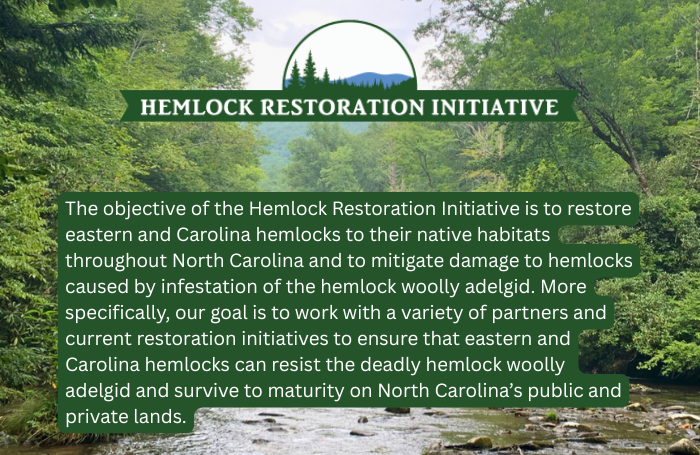 HEMLOCK RESTORATION INITIATIVE

The objective of the Hemlock Restoration Initiative is to restore eastern and Carolina hemlocks to their native habitats throughout North Carolina and to mitigate damage to hemlocks caused by infestation of the hemlock woolly adelgid. More specifically, our goal is to work with a variety of partners and current restoration initiatives to ensure that eastern and Carolina hemlocks can resist the deadly hemlock woolly adelgid and survive to maturity on North Carolina's public and private lands.